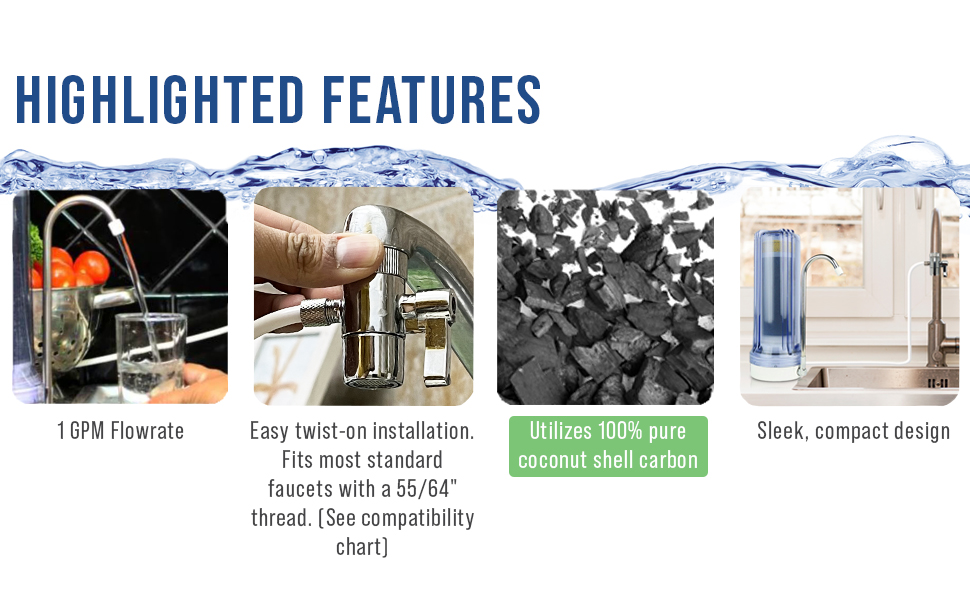 HIGHLIGHTED FEATURES

1 GPM Flowrate

Easy twist-on installation. Fits most standard faucets with a 55/64" thread. (See compatibility chart)

Utilizes 100% pure coconut shell carbon

Sleek, compact design